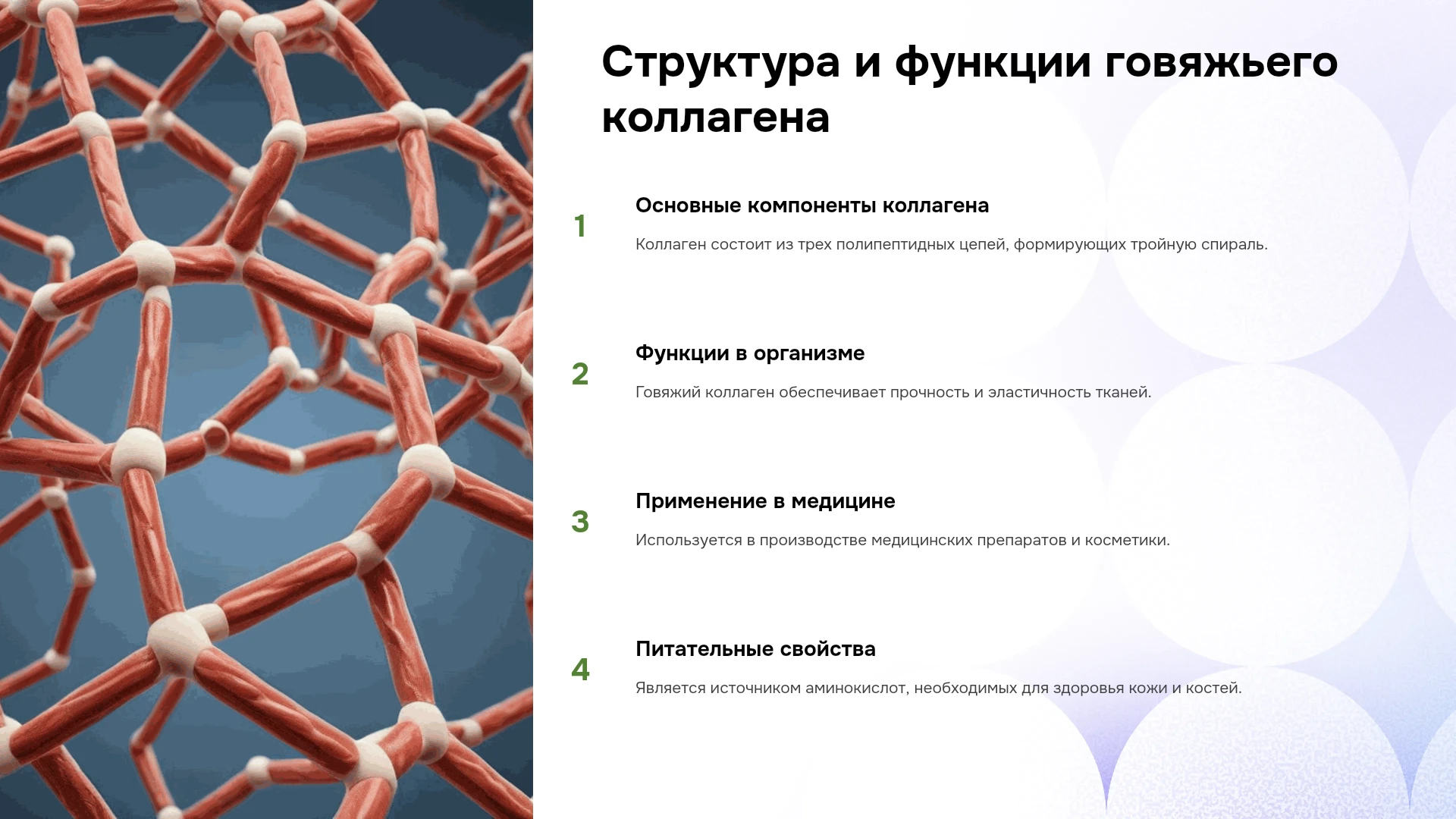 Структура и функции говяжьего коллагена

1

Основные компоненты коллагена

Коллаген состоит из трех полипептидных цепей, формирующих тройную спираль.

2

Функции в организме

Говяжий коллаген обеспечивает прочность и эластичность тканей.

3

Применение в медицине

Используется в производстве медицинских препаратов и косметики.

4

Питательные свойства

Является источником аминокислот, необходимых для здоровья кожи и костей.